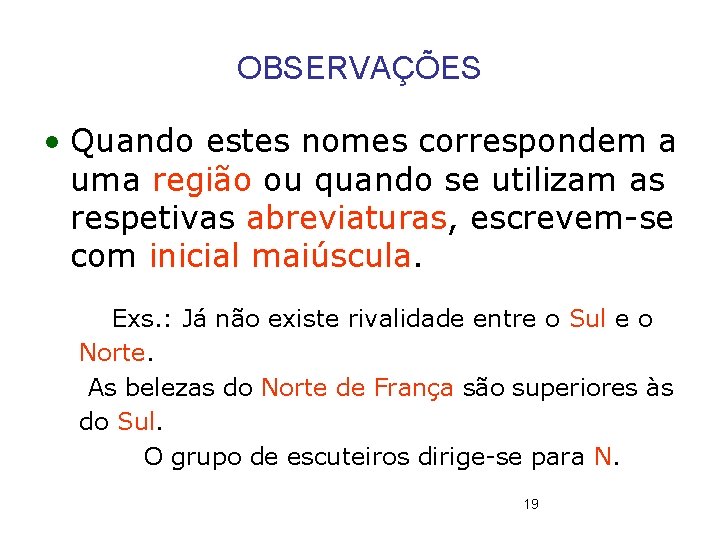 OBSERVAÇÕES

• Quando estes nomes correspondem a uma região ou quando se utilizam as respetivas abreviaturas, escrevem-se com inicial maiúscula.

Exs.: Já não existe rivalidade entre o Sul e o Norte.

As belezas do Norte de França são superiores às do Sul.

O grupo de escuteiros dirige-se para N.

19